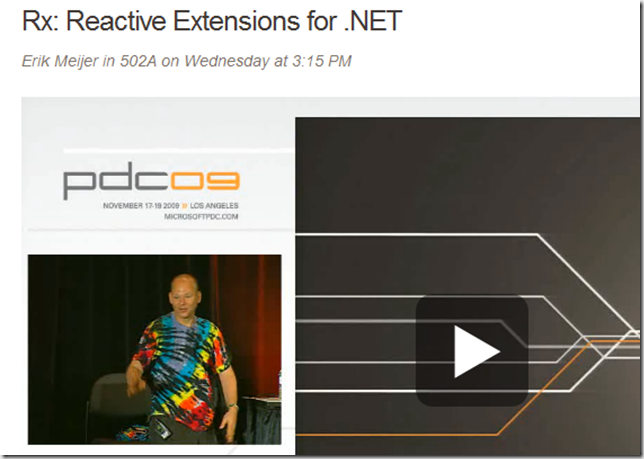 Rx: Reactive Extensions for .NET

Erik Meijer in 502A on Wednesday at 3:15 PM

pdc09

NOVEMBER 17-19 2009 » LOS ANGELES
MICROSOFTPDC.COM